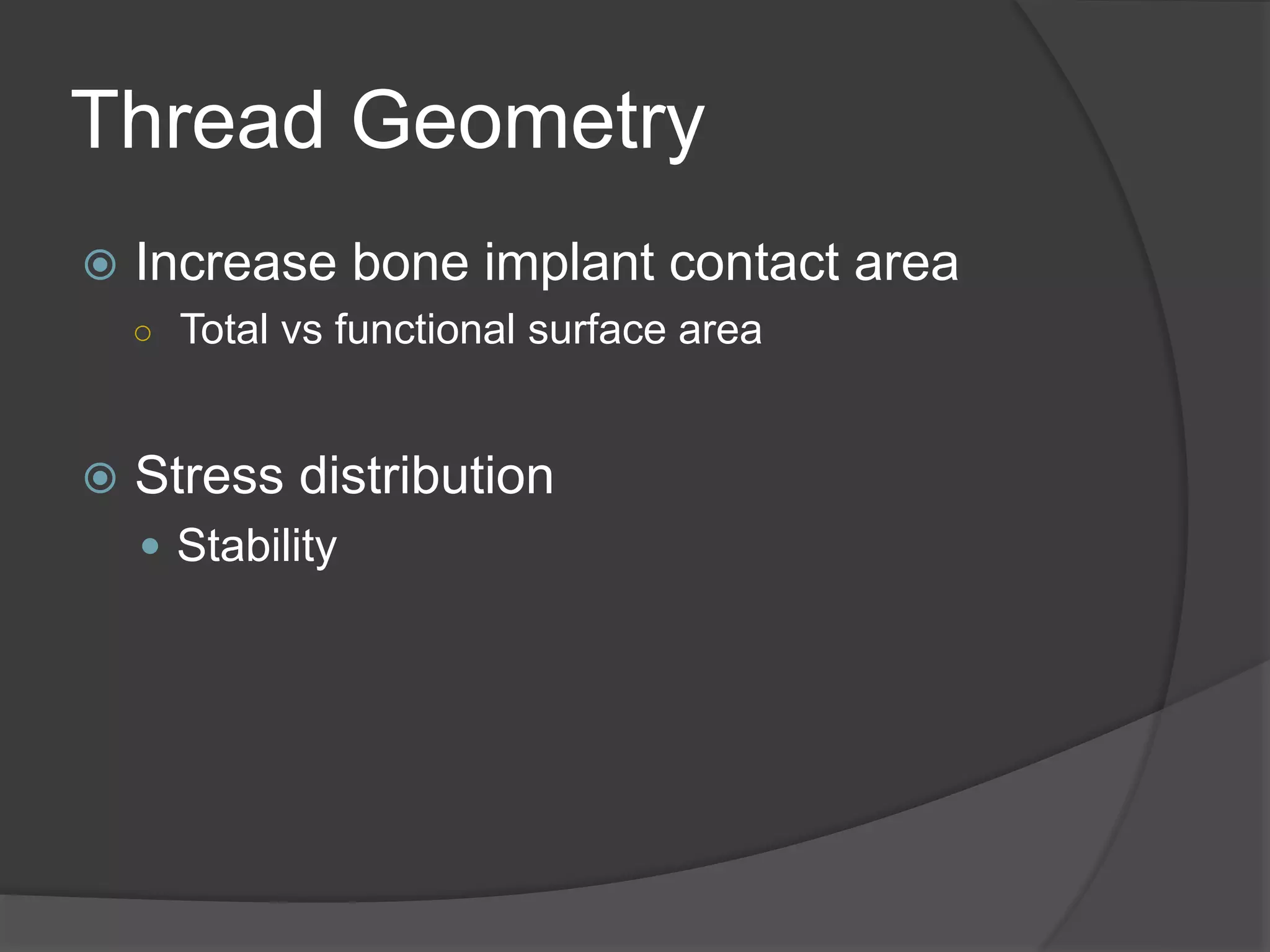 Thread Geometry

Increase bone implant contact area

Total vs functional surface area

Stress distribution

Stability